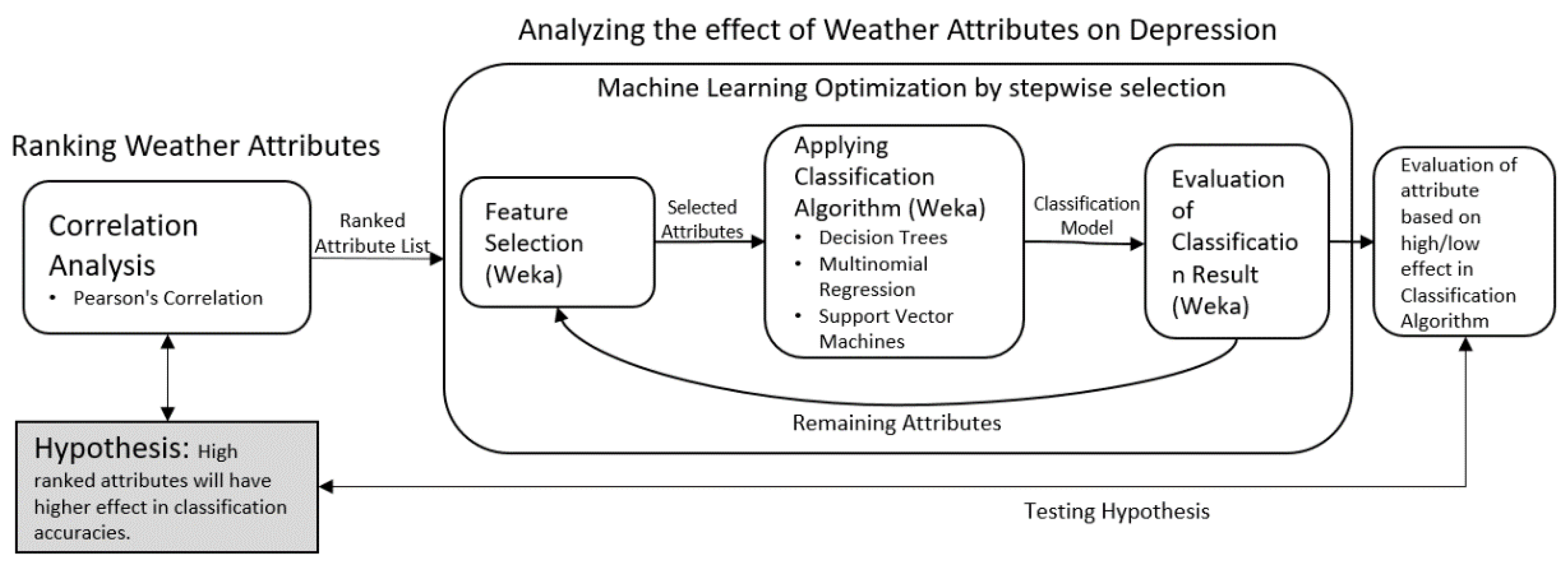 Analyzing the effect of Weather Attributes on Depression

Machine Learning Optimization by stepwise selection

Ranking Weather Attributes

Correlation Analysis
• Pearson's Correlation

Ranked Attribute List

Feature Selection (Weka)

Selected Attributes

Applying Classification Algorithm (Weka)
• Decision Trees
• Multinomial Regression
• Support Vector Machines

Classification Model

Evaluation of Classificatio n Result (Weka)

Evaluation of attribute based on high/low effect in Classification Algorithm

Remaining Attributes

Hypothesis: High ranked attributes will have higher effect in classification accuracies.

Testing Hypothesis